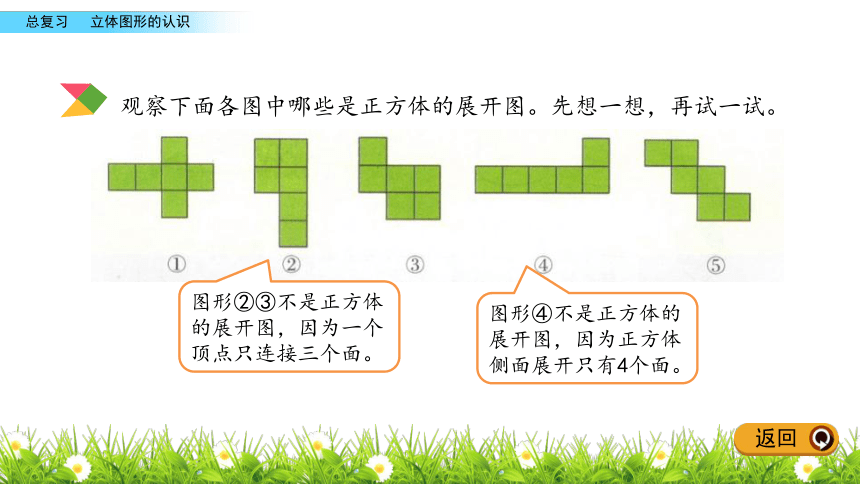 总复习　立体图形的认识

观察下面各图中哪些是正方体的展开图。先想一想，再试一试。

①　②　③　④　⑤

图形②③不是正方体的展开图，因为一个顶点只连接三个面。

图形④不是正方体的展开图，因为正方体侧面展开只有4个面。

返回